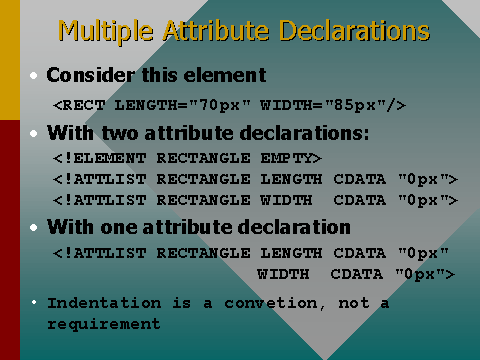 Multiple Attribute Declarations

• Consider this element

<RECT LENGTH="70px" WIDTH="85px"/>

• With two attribute declarations:

<!ELEMENT RECTANGLE EMPTY>
<!ATTLIST RECTANGLE LENGTH CDATA "0px">
<!ATTLIST RECTANGLE WIDTH CDATA "0px">

• With one attribute declaration

<!ATTLIST RECTANGLE LENGTH CDATA "0px"
WIDTH CDATA "0px">

• Indentation is a convetion, not a requirement